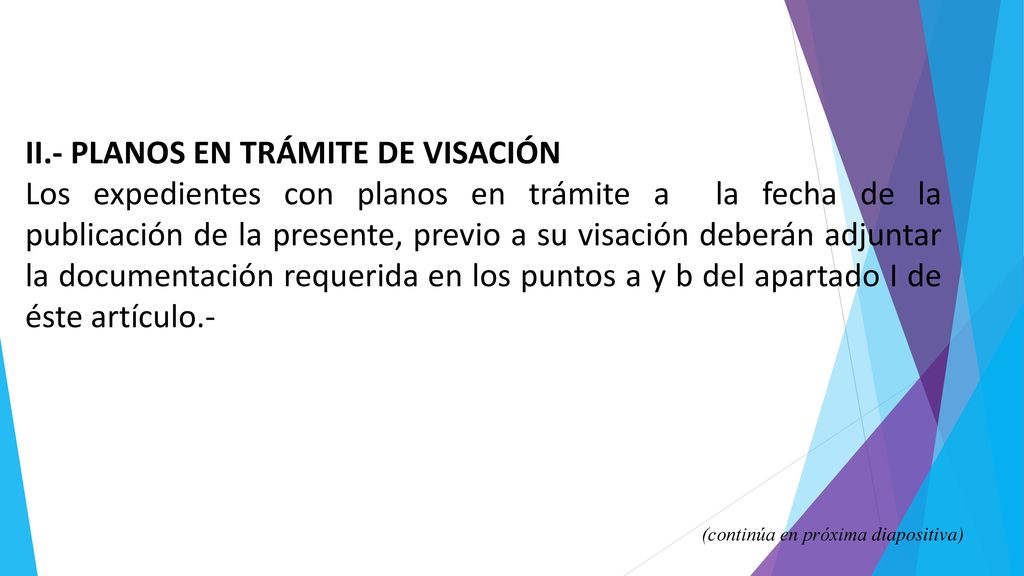 II.- PLANOS EN TRÁMITE DE VISACIÓN
Los expedientes con planos en trámite a la fecha de la publicación de la presente, previo a su visación deberán adjuntar la documentación requerida en los puntos a y b del apartado I de éste artículo.-

(continúa en próxima diapositiva)